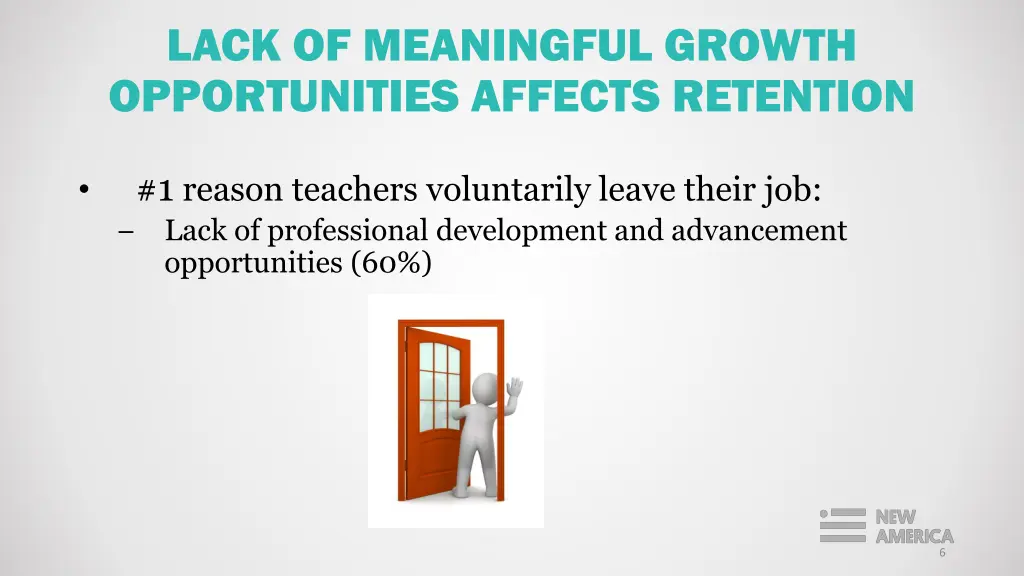 LACK OF MEANINGFUL GROWTH OPPORTUNITIES AFFECTS RETENTION

• #1 reason teachers voluntarily leave their job:
– Lack of professional development and advancement opportunities (60%)

NEW AMERICA

6